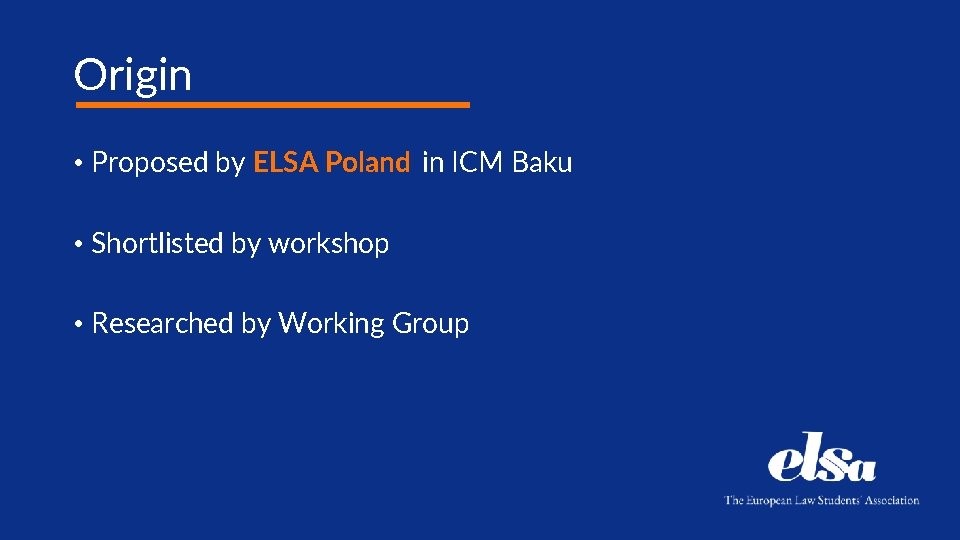 Origin

• Proposed by ELSA Poland in ICM Baku

• Shortlisted by workshop

• Researched by Working Group

elsa
The European Law Students' Association